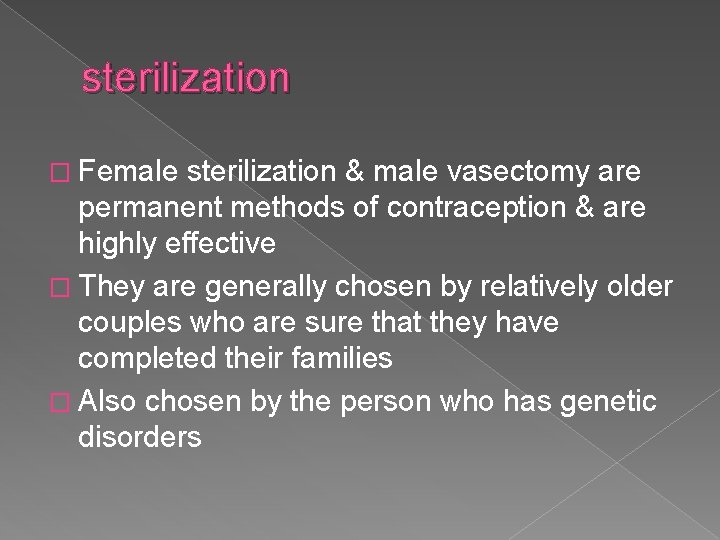 sterilization

□ Female sterilization & male vasectomy are permanent methods of contraception & are highly effective

□ They are generally chosen by relatively older couples who are sure that they have completed their families

□ Also chosen by the person who has genetic disorders